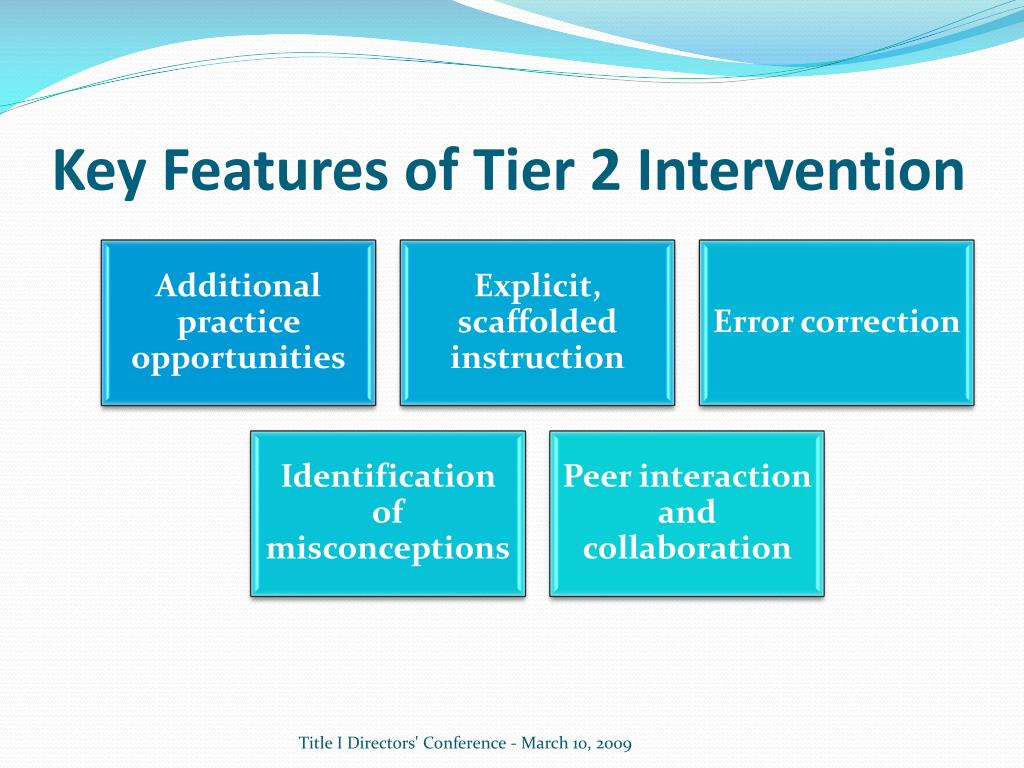 Key Features of Tier 2 Intervention

Additional practice opportunities

Explicit, scaffolded instruction

Error correction

Identification of misconceptions

Peer interaction and collaboration

Title I Directors' Conference - March 10, 2009